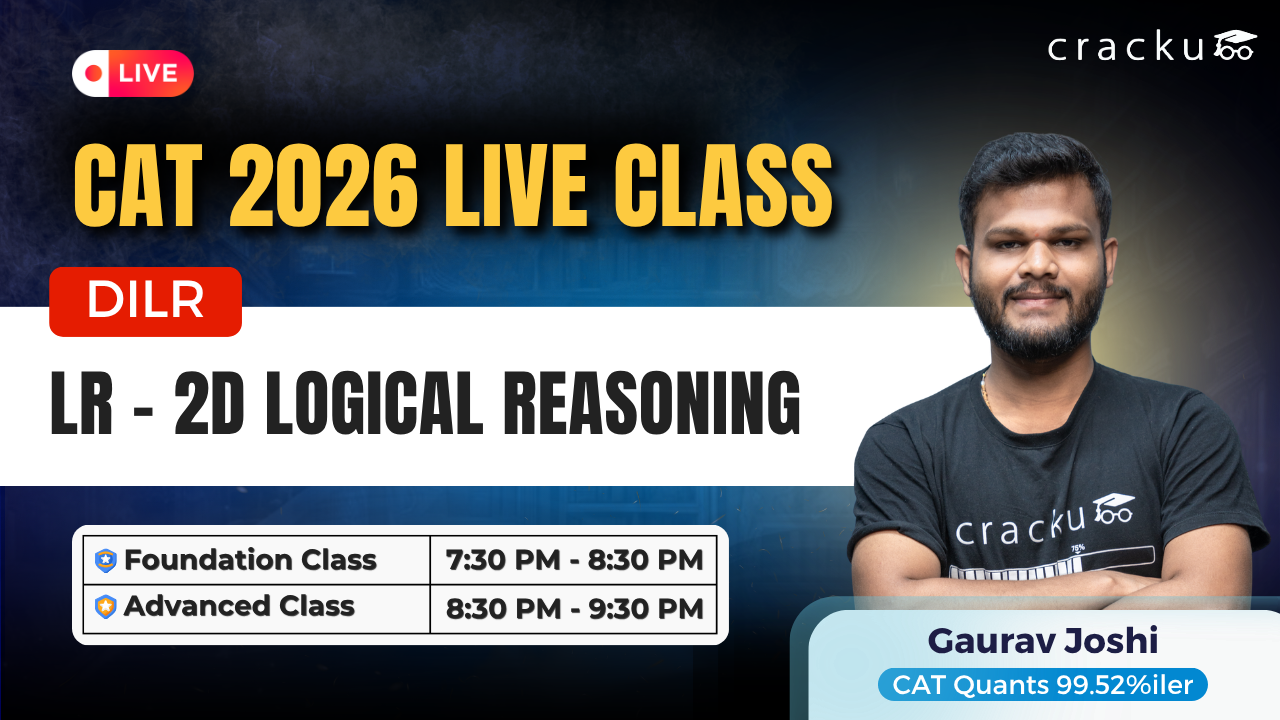 LIVE

cracku

CAT 2026 LIVE CLASS

DILR

LR - 2D LOGICAL REASONING

| Foundation Class | 7:30 PM - 8:30 PM |
|---|---|
| Advanced Class | 8:30 PM - 9:30 PM |

cracku
75%

Gaurav Joshi
CAT Quants 99.52%iler